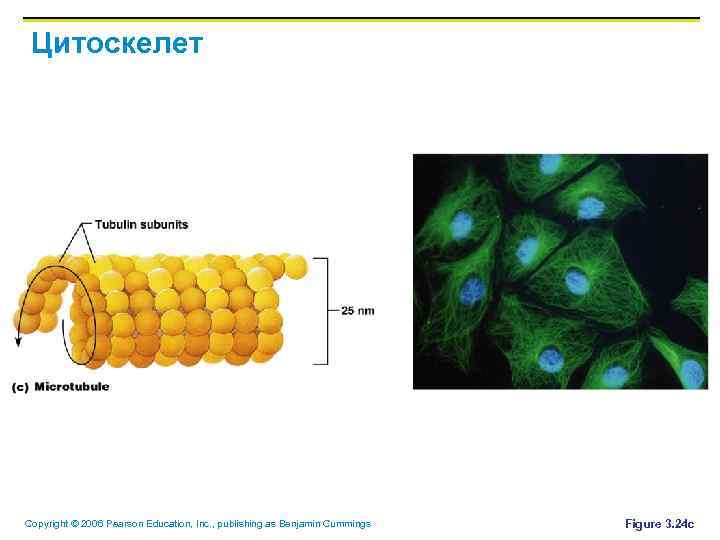 Цитоскелет

Tubulin subunits

25 nm

(c) Microtubule

Copyright © 2006 Pearson Education, Inc., publishing as Benjamin Cummings

Figure 3.24c